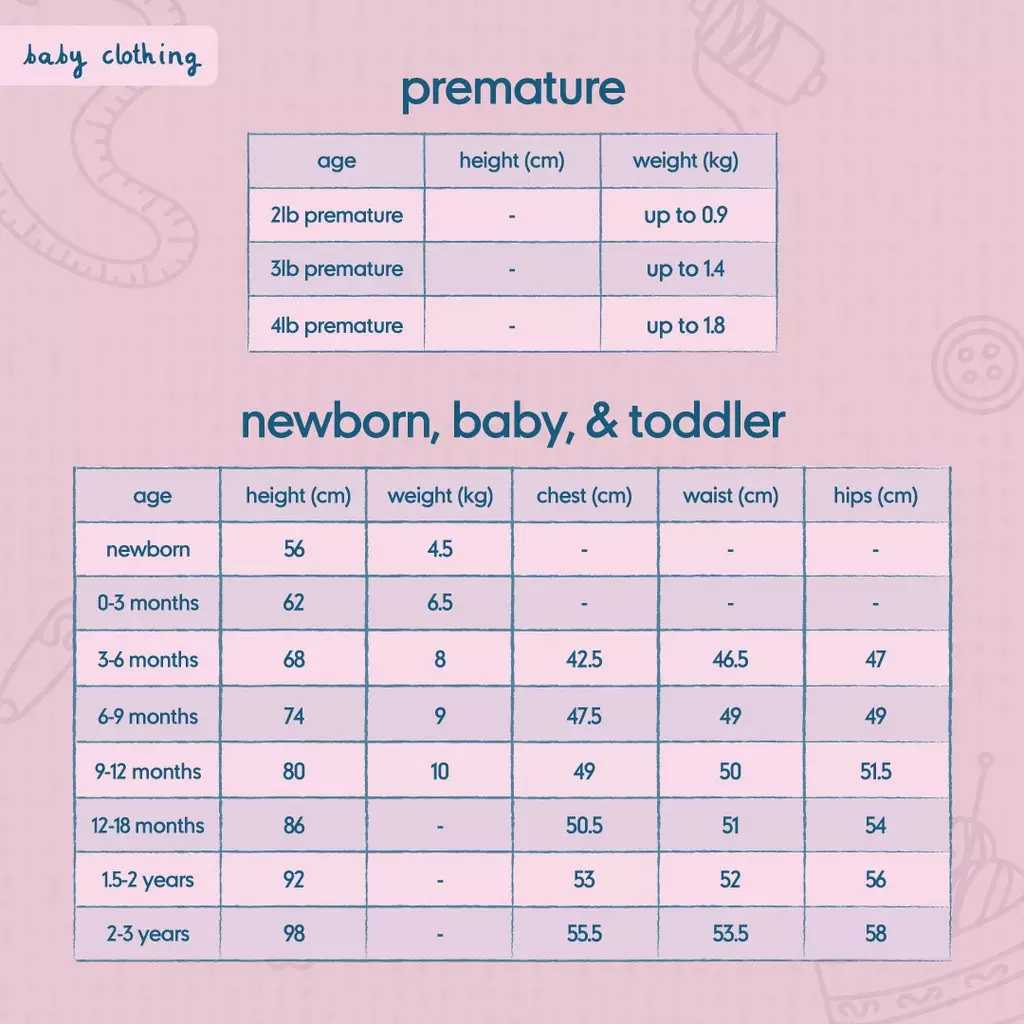 baby clothing

premature

| age | height (cm) | weight (kg) |
|---|---|---|
| 2lb premature | - | up to 0.9 |
| 3lb premature | - | up to 1.4 |
| 4lb premature | - | up to 1.8 |

newborn, baby, & toddler

| age | height (cm) | weight (kg) | chest (cm) | waist (cm) | hips (cm) |
|---|---|---|---|---|---|
| newborn | 56 | 4.5 | - | - | - |
| 0-3 months | 62 | 6.5 | - | - | - |
| 3-6 months | 68 | 8 | 42.5 | 46.5 | 47 |
| 6-9 months | 74 | 9 | 47.5 | 49 | 49 |
| 9-12 months | 80 | 10 | 49 | 50 | 51.5 |
| 12-18 months | 86 | - | 50.5 | 51 | 54 |
| 1.5-2 years | 92 | - | 53 | 52 | 56 |
| 2-3 years | 98 | - | 55.5 | 53.5 | 58 |